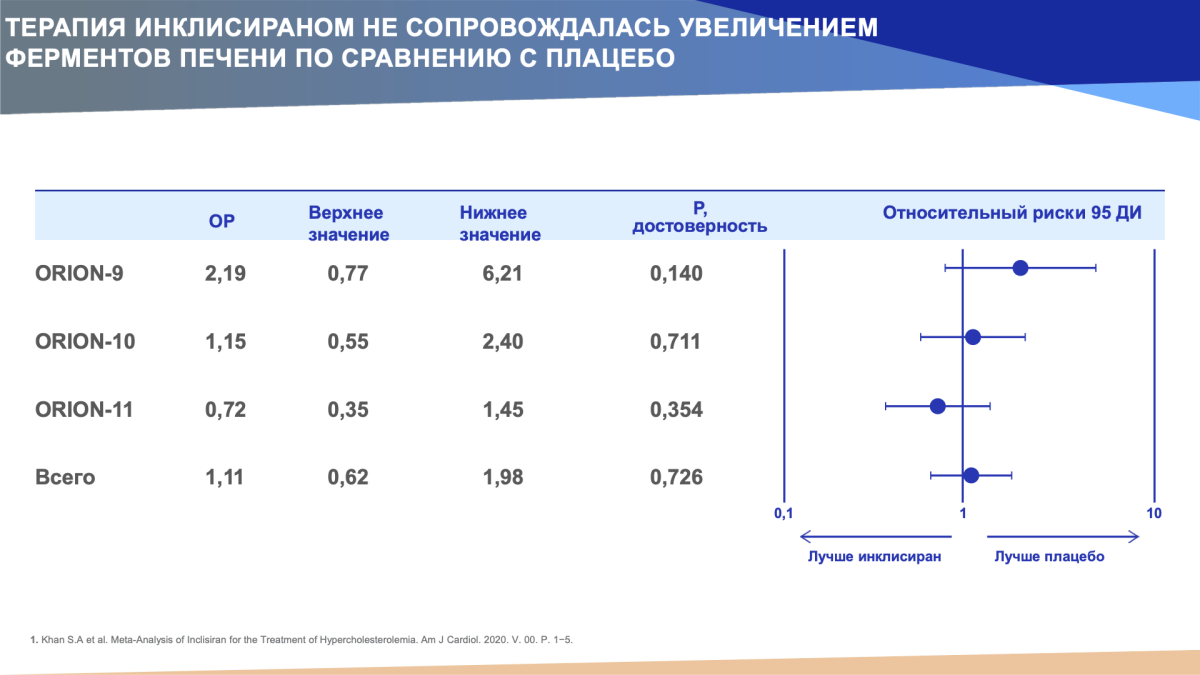 ТЕРАПИЯ ИНКЛИСИРАНОМ НЕ СОПРОВОЖДАЛАСЬ УВЕЛИЧЕНИЕМ ФЕРМЕНТОВ ПЕЧЕНИ ПО СРАВНЕНИЮ С ПЛАЦЕБО

|  | ОР | Верхнее значение | Нижнее значение | Р, достоверность | Относительный риски 95 ДИ |
|---|---|---|---|---|---|
| ORION-9 | 2,19 | 0,77 | 6,21 | 0,140 | |
| ORION-10 | 1,15 | 0,55 | 2,40 | 0,711 | |
| ORION-11 | 0,72 | 0,35 | 1,45 | 0,354 | |
| Всего | 1,11 | 0,62 | 1,98 | 0,726 | |

0,1
1
10
Лучше инклисиран
Лучше плацебо

1. Khan S.A et al. Meta-Analysis of Inclisiran for the Treatment of Hypercholesterolemia. Am J Cardiol. 2020. V. 00. P. 1–5.